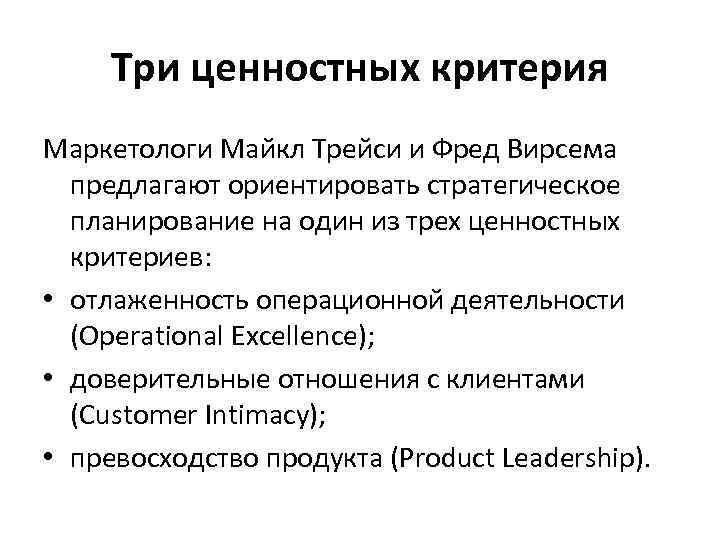 Три ценностных критерия

Маркетологи Майкл Трейси и Фред Вирсема предлагают ориентировать стратегическое планирование на один из трех ценностных критериев:

• отлаженность операционной деятельности (Operational Excellence);
• доверительные отношения с клиентами (Customer Intimacy);
• превосходство продукта (Product Leadership).